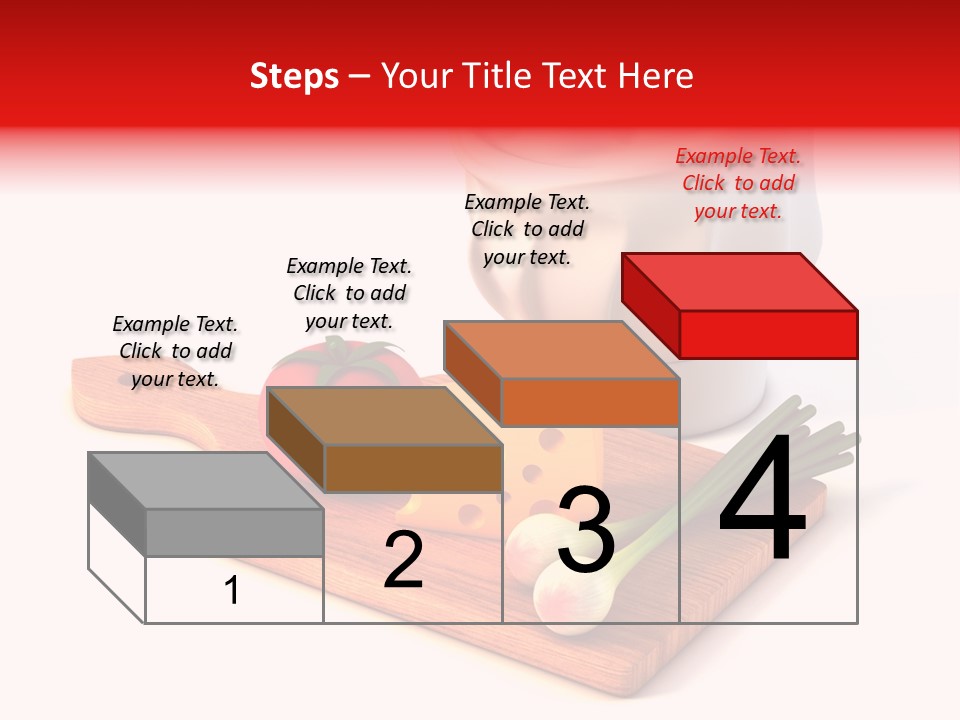 Steps – Your Title Text Here

Example Text. Click to add your text.

Example Text. Click to add your text.

Example Text. Click to add your text.

Example Text. Click to add your text.

1

2

3

4